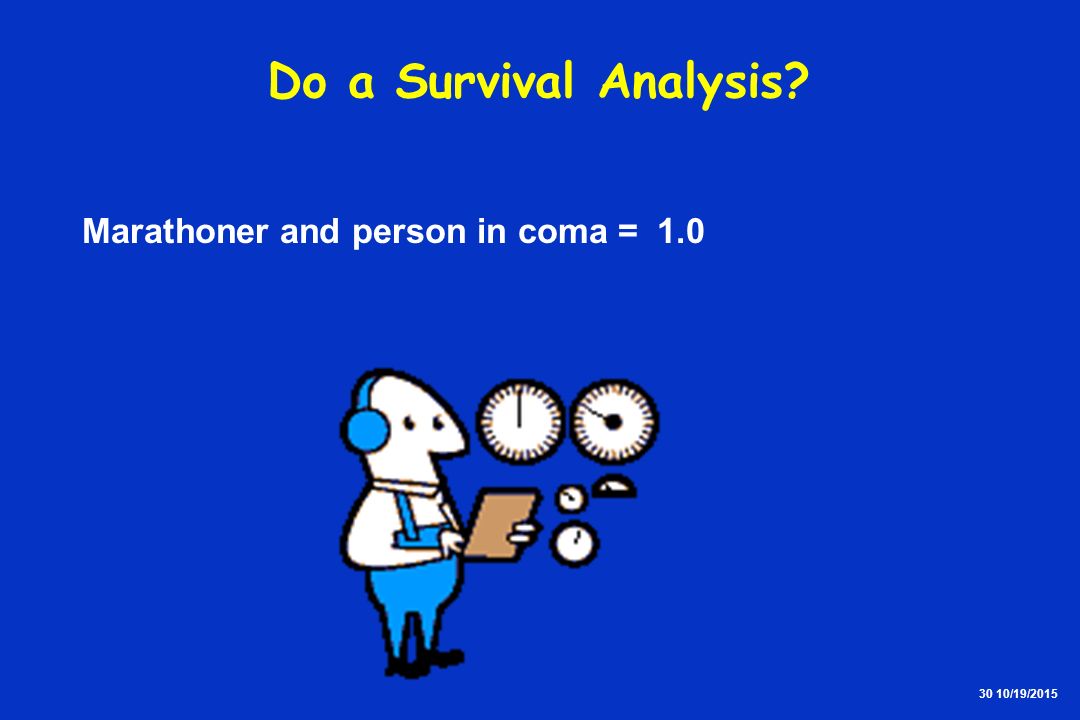 Do a Survival Analysis?

Marathoner and person in coma = 1.0

30 10/19/2015